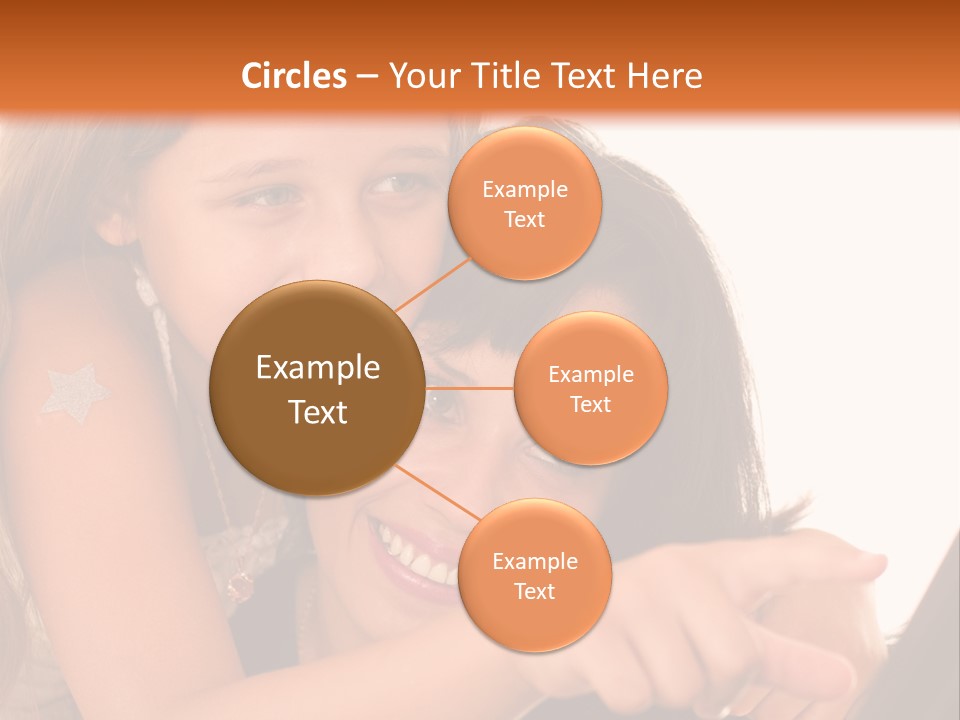 Circles – Your Title Text Here

Example Text

Example Text

Example Text

Example Text